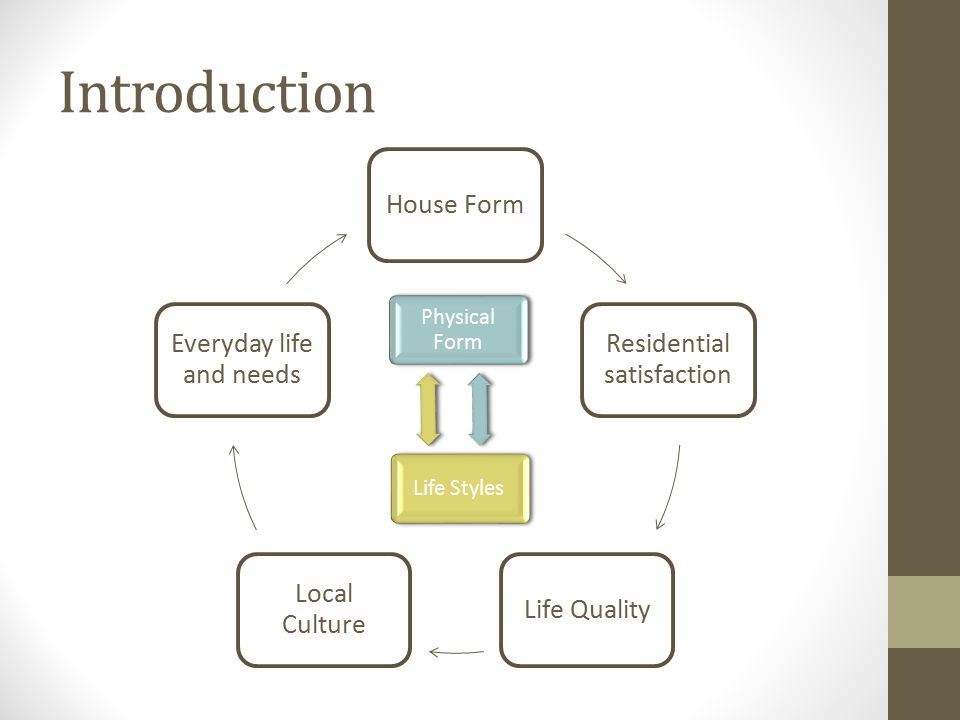 Introduction

House Form

Residential satisfaction

Life Quality

Local Culture

Everyday life and needs

Physical Form

Life Styles